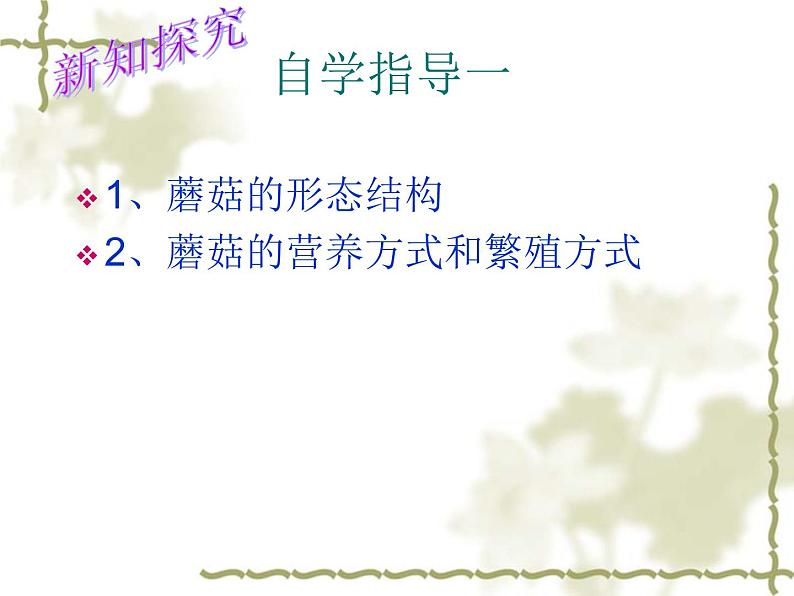 新知探究

自学指导一

1、蘑菇的形态结构
2、蘑菇的营养方式和繁殖方式